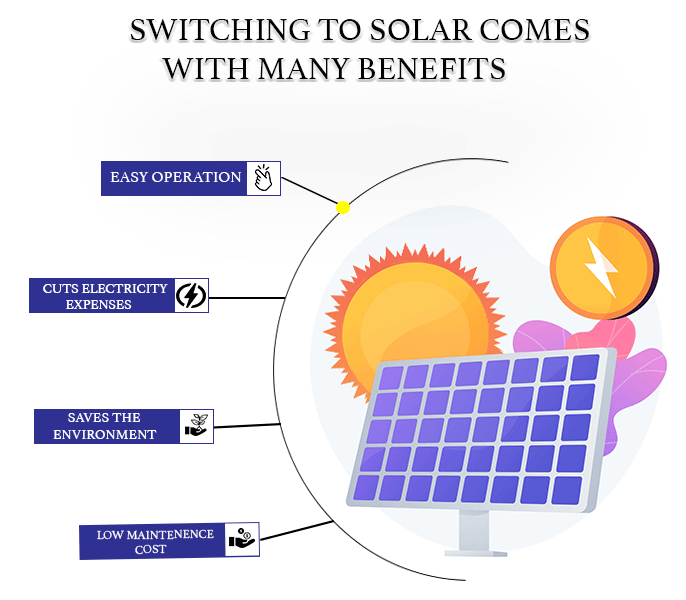 SWITCHING TO SOLAR COMES WITH MANY BENEFITS

EASY OPERATION

CUTS ELECTRICITY EXPENSES

SAVES THE ENVIRONMENT

LOW MAINTENENCE COST